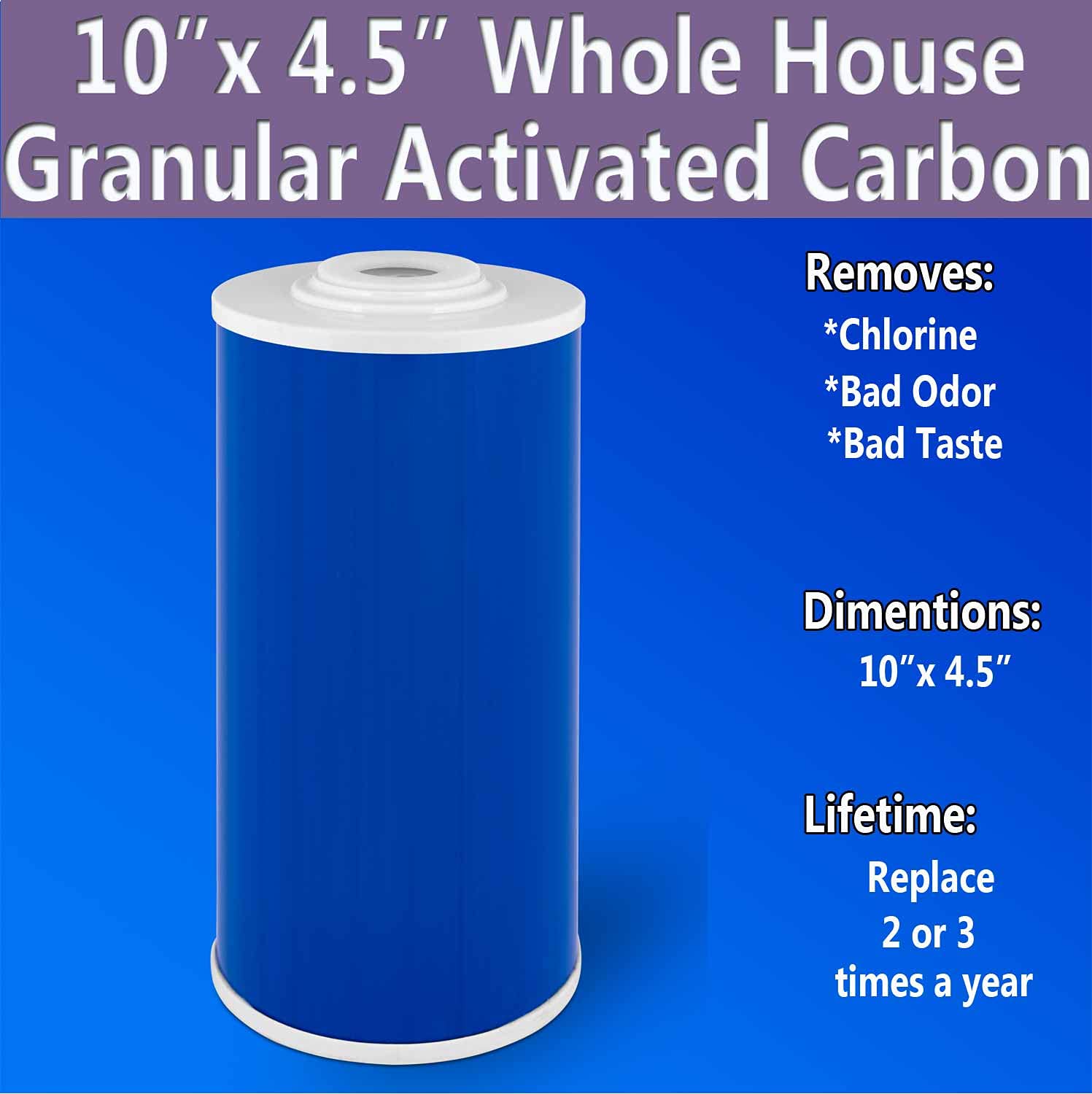 10"x 4.5" Whole House Granular Activated Carbon

Removes:
*Chlorine
*Bad Odor
*Bad Taste

Dimentions:
10"x 4.5"

Lifetime:
Replace 2 or 3 times a year